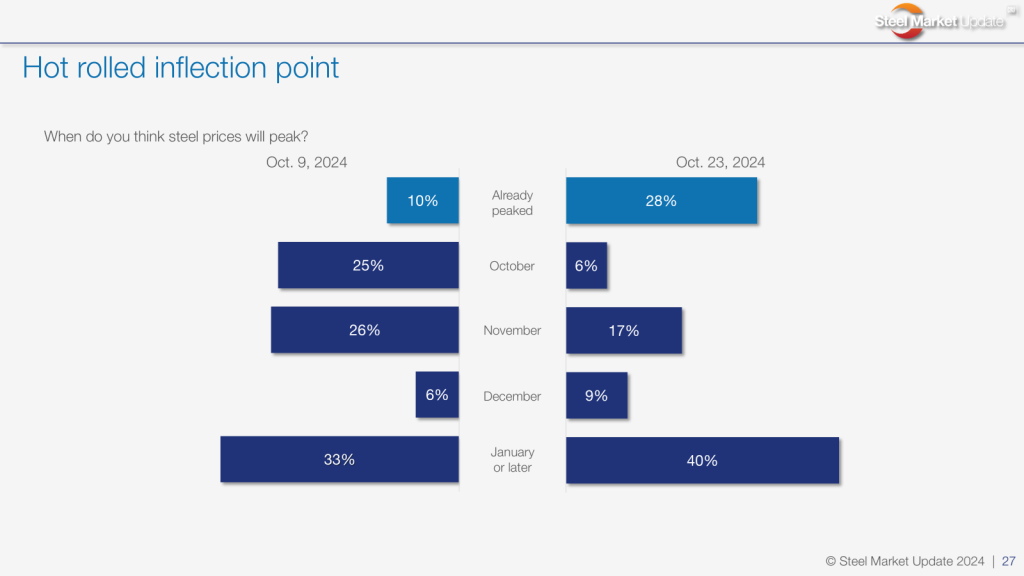 Steel Market Update

Hot rolled inflection point

When do you think steel prices will peak?

Oct. 9, 2024

Oct. 23, 2024

10%
Already peaked
28%

25%
October
6%

26%
November
17%

6%
December
9%

33%
January or later
40%

© Steel Market Update 2024 | 27